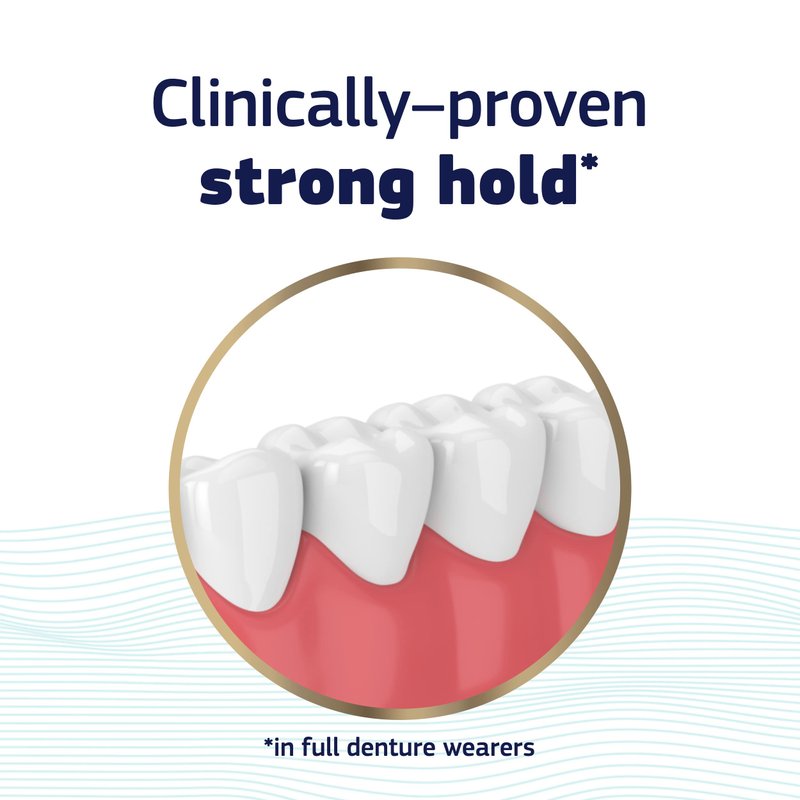 Clinically–proven
strong hold*

*in full denture wearers